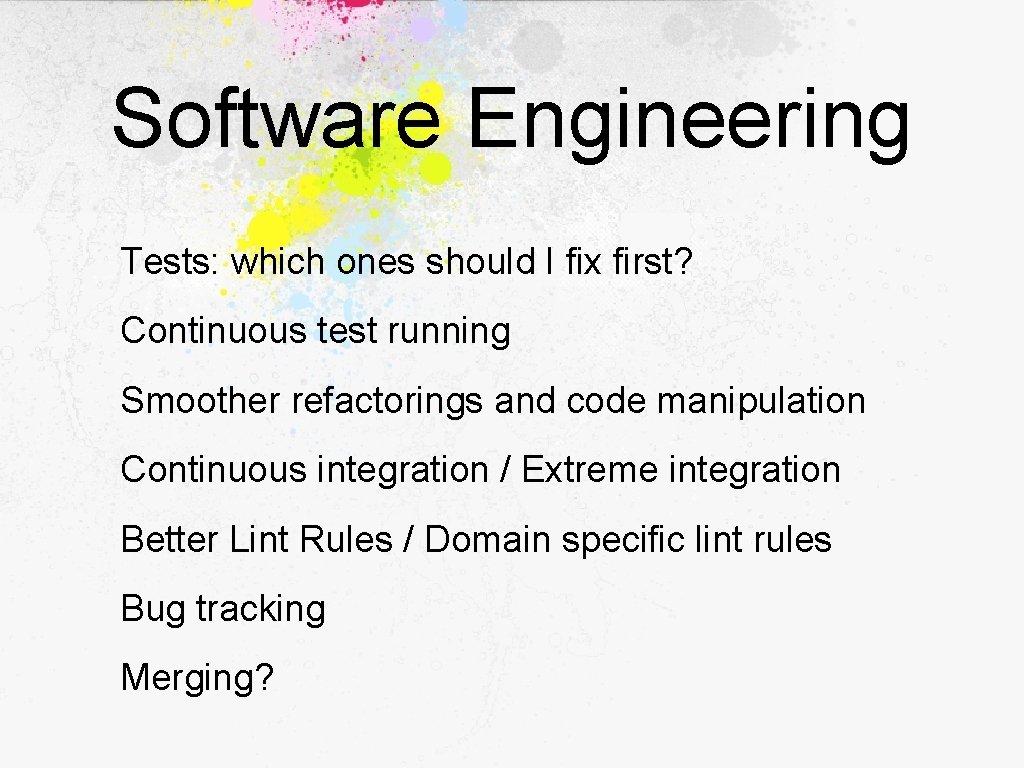 Software Engineering

Tests: which ones should I fix first?

Continuous test running

Smoother refactorings and code manipulation

Continuous integration / Extreme integration

Better Lint Rules / Domain specific lint rules

Bug tracking

Merging?